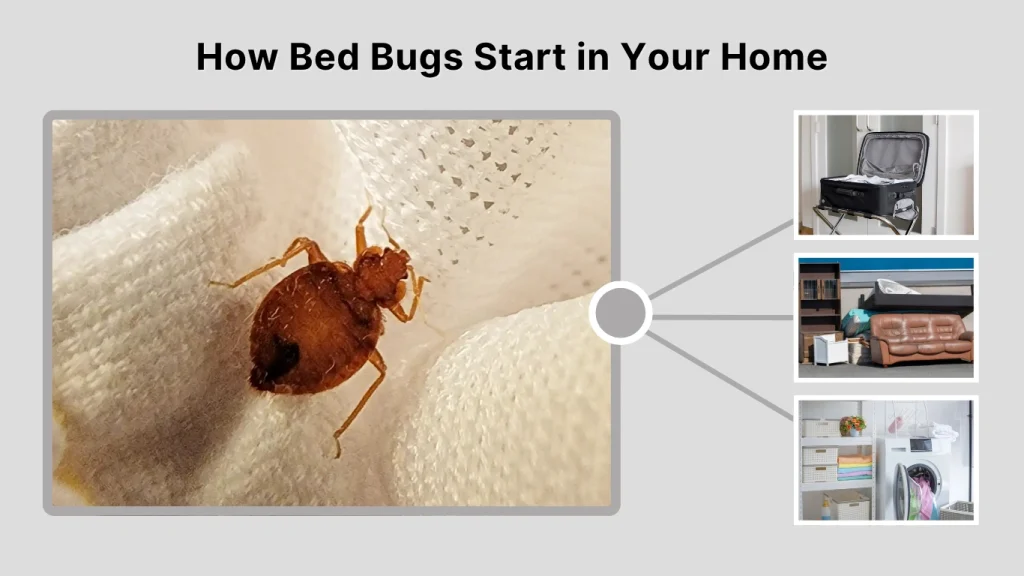 How Bed Bugs Start in Your Home